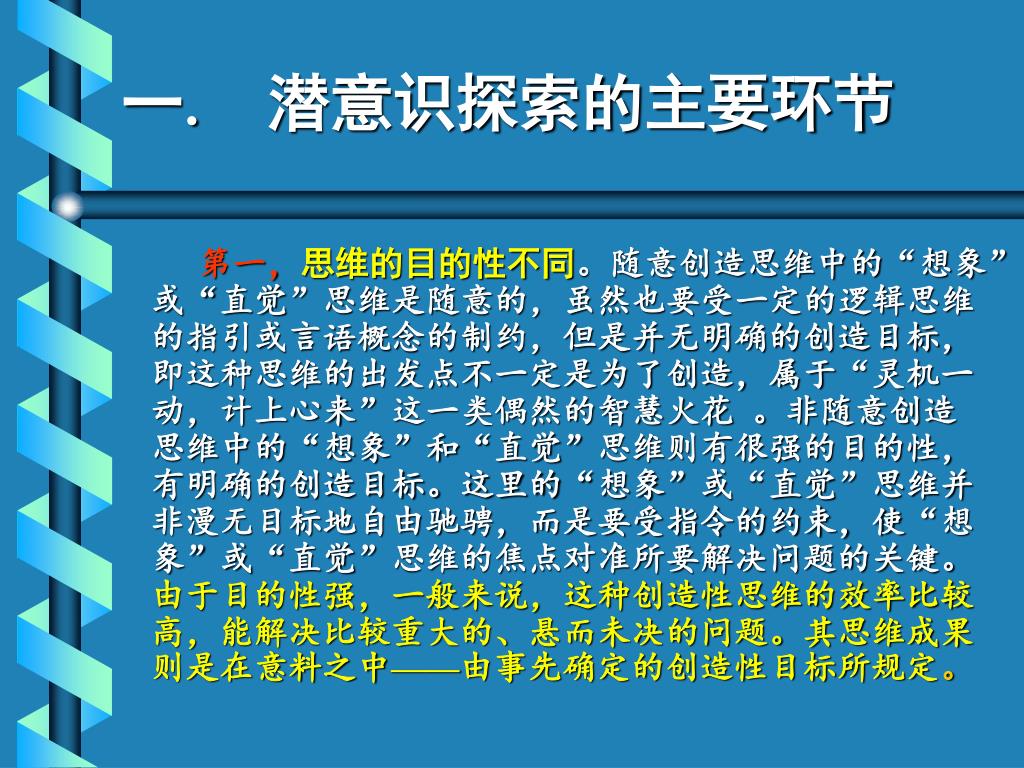 一．　潜意识探索的主要环节

第一，思维的目的性不同。随意创造思维中的“想象”或“直觉”思维是随意的，虽然也要受一定的逻辑思维的指引或言语概念的制约，但是并无明确的创造目标，即这种思维的出发点不一定是为了创造，属于“灵机一动，计上心来”这一类偶然的智慧火花 。非随意创造思维中的“想象”和“直觉”思维则有很强的目的性，有明确的创造目标。这里的“想象”或“直觉”思维并非漫无目标地自由驰骋，而是要受指令的约束，使“想象”或“直觉”思维的焦点对准所要解决问题的关键。由于目的性强，一般来说，这种创造性思维的效率比较高，能解决比较重大的、悬而未决的问题。其思维成果则是在意料之中——由事先确定的创造性目标所规定。